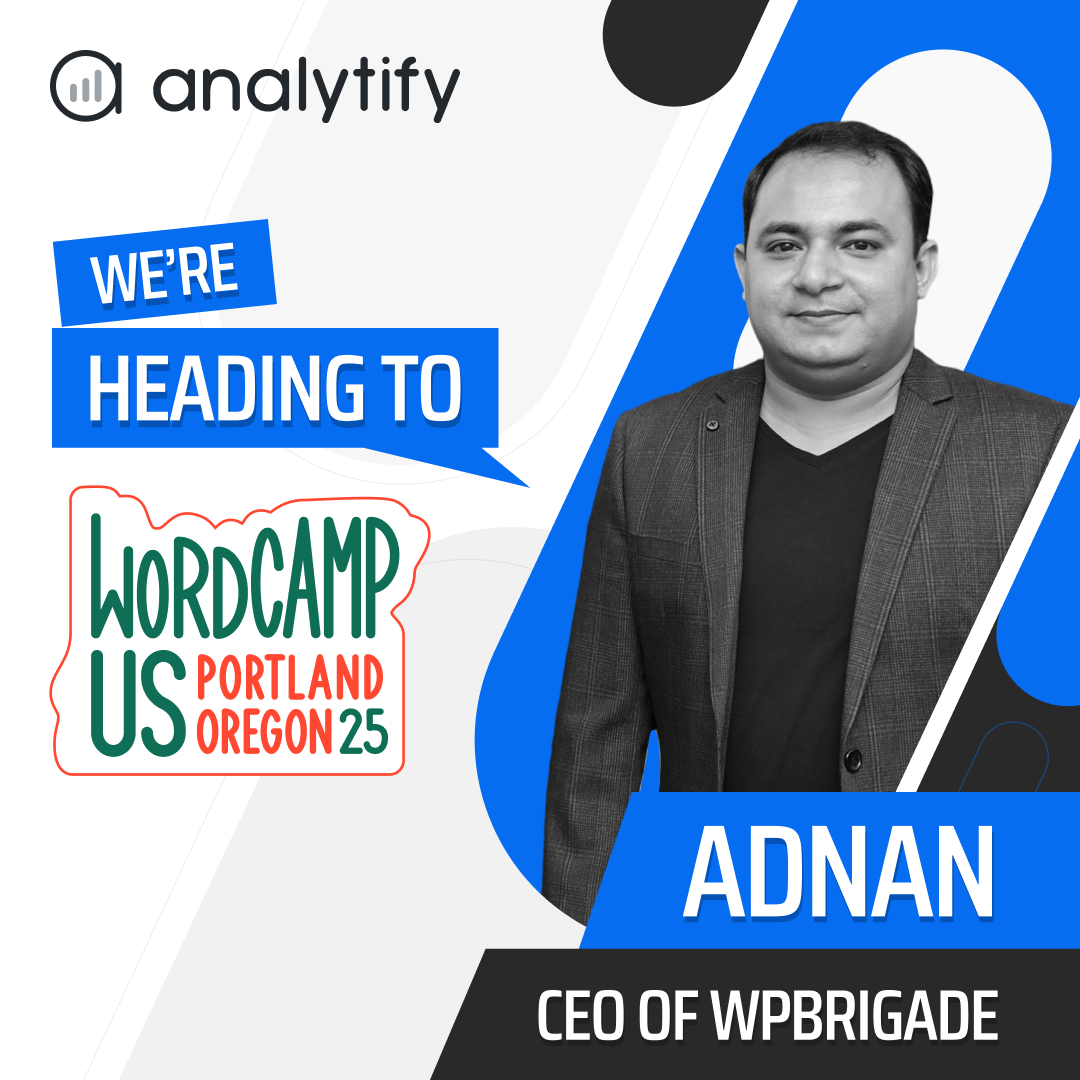 analytify

WE'RE
HEADING TO

WORDCAMP
US PORTLAND
OREGON 25

ADNAN

CEO OF WPBRIGADE